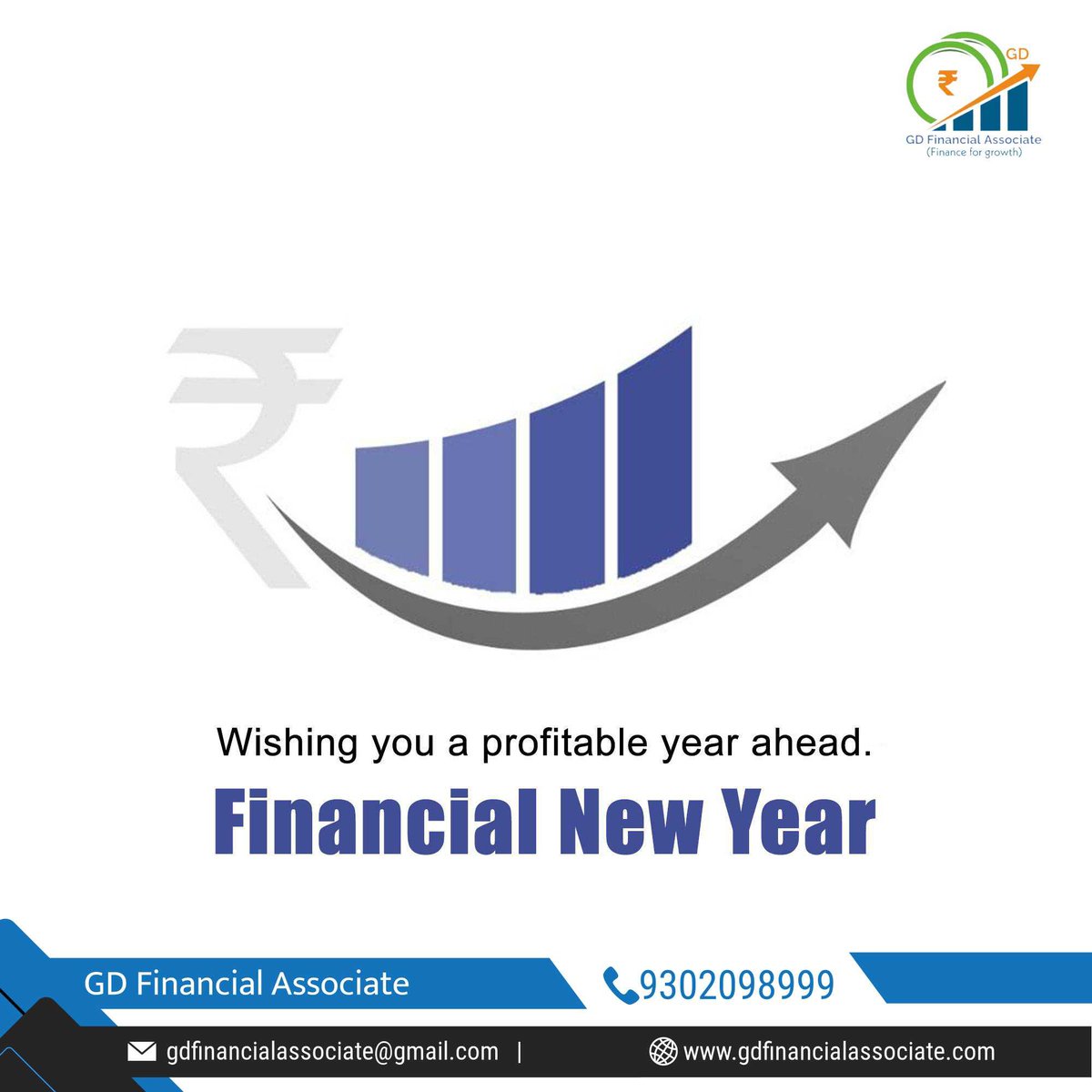 GD
₹
GD Financial Associate
(Finance for growth)

₹

Wishing you a profitable year ahead.

Financial New Year

GD Financial Associate

9302098999

gdfinancialassociate@gmail.com |

www.gdfinancialassociate.com